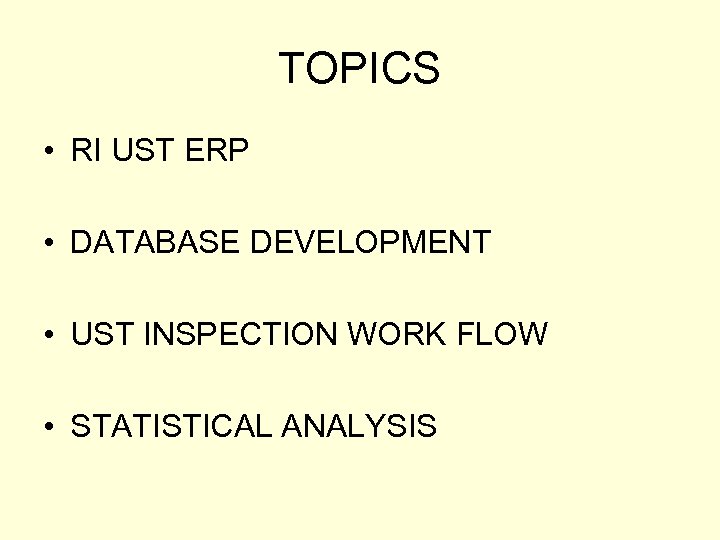 TOPICS

• RI UST ERP

• DATABASE DEVELOPMENT

• UST INSPECTION WORK FLOW

• STATISTICAL ANALYSIS